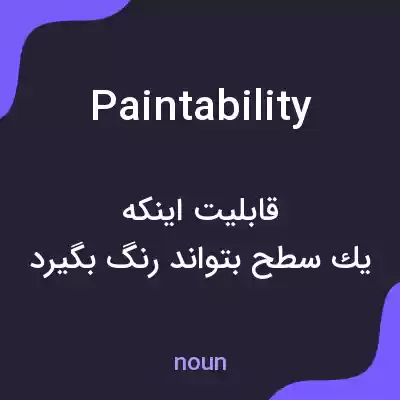 Paintability

قابلیت اینکه
یك سطح بتواند رنگ بگیرد

noun